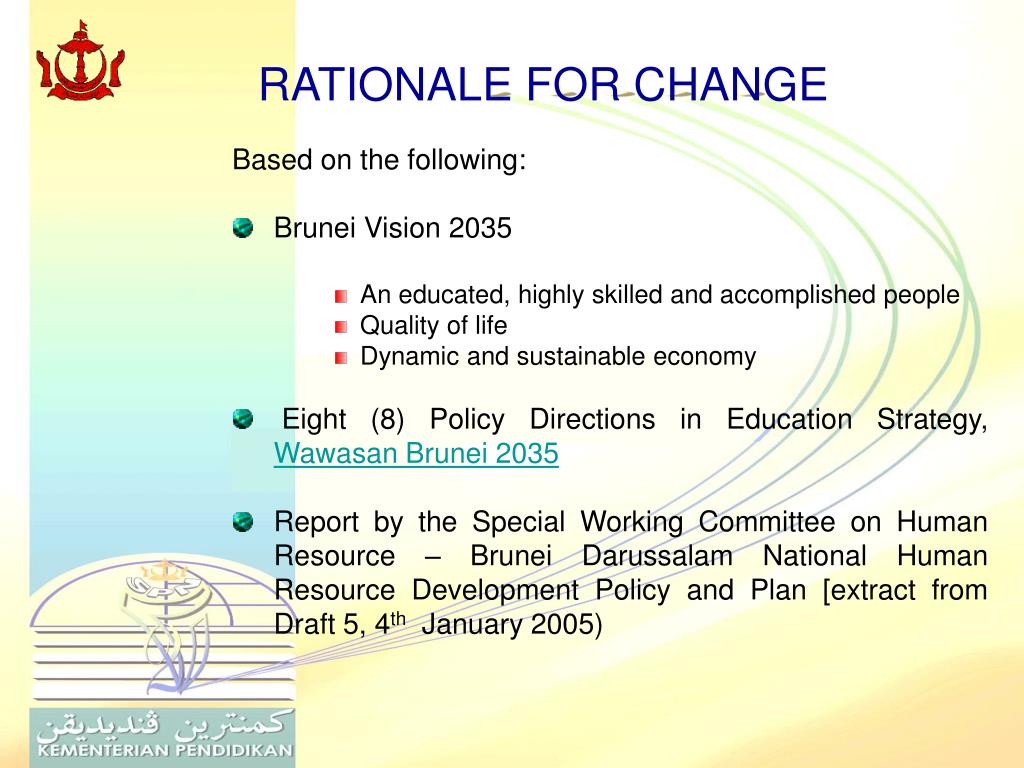 RATIONALE FOR CHANGE

Based on the following:

Brunei Vision 2035

An educated, highly skilled and accomplished people
Quality of life
Dynamic and sustainable economy

Eight (8) Policy Directions in Education Strategy, Wawasan Brunei 2035

Report by the Special Working Committee on Human Resource – Brunei Darussalam National Human Resource Development Policy and Plan [extract from Draft 5, 4$^{th}$ January 2005)

كمنترين ڤنديديقن
KEMENTERIAN PENDIDIKAN